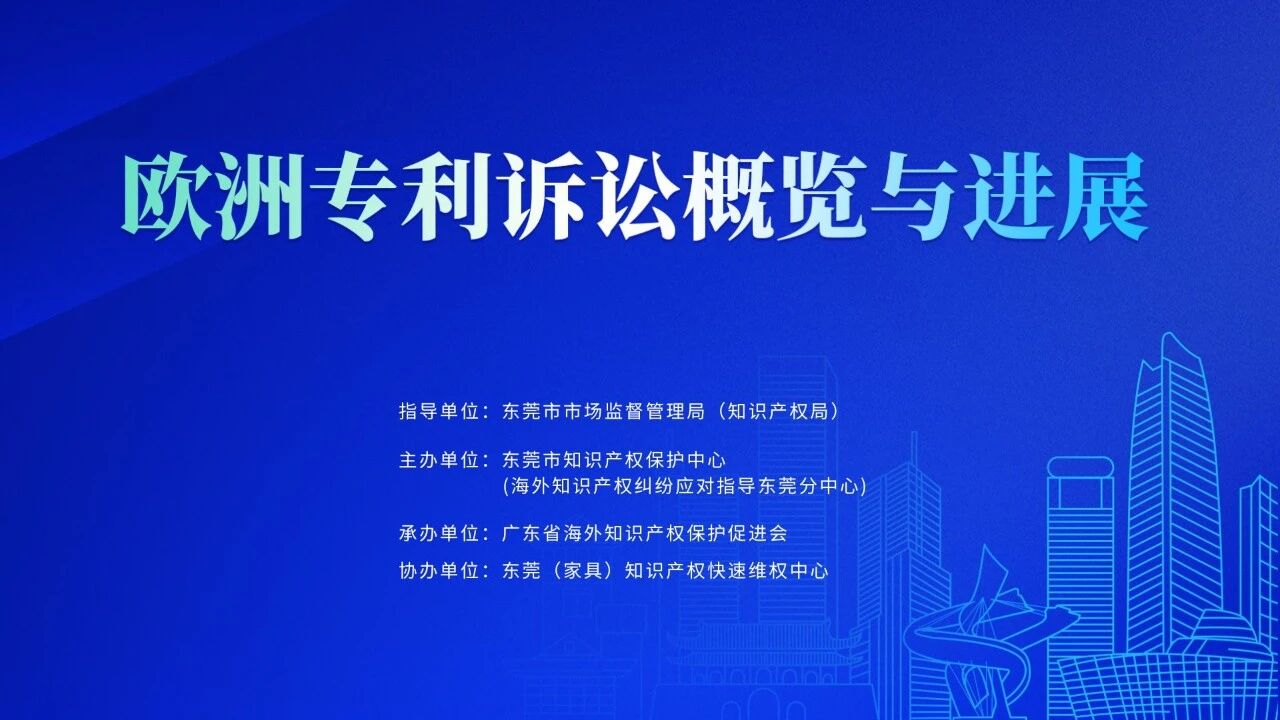 欧洲专利诉讼概览与进展

指导单位：东莞市市场监督管理局（知识产权局）

主办单位：东莞市知识产权保护中心
(海外知识产权纠纷应对指导东莞分中心)

承办单位：广东省海外知识产权保护促进会

协办单位：东莞（家具）知识产权快速维权中心